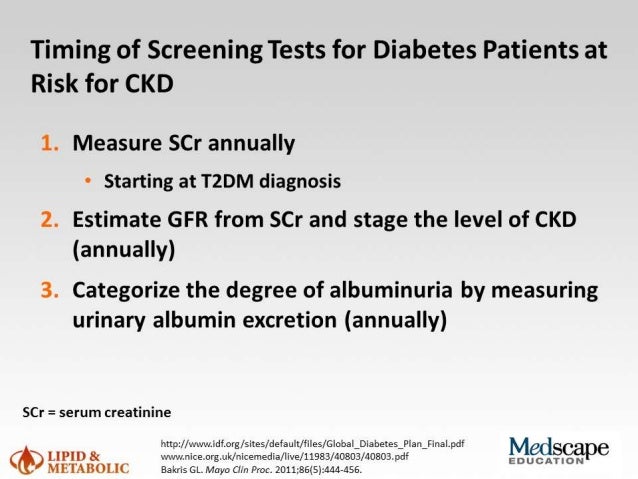 Timing of Screening Tests for Diabetes Patients at Risk for CKD

1. Measure SCr annually
• Starting at T2DM diagnosis
2. Estimate GFR from SCr and stage the level of CKD (annually)
3. Categorize the degree of albuminuria by measuring urinary albumin excretion (annually)

SCr = serum creatinine

LIPID & METABOLIC

http://www.idf.org/sites/default/files/Global_Diabetes_Plan_Final.pdf
www.nice.org.uk/nicemedia/live/11983/40803/40803.pdf
Bakris GL. Mayo Clin Proc. 2011;86(5):444-456.

Medscape EDUCATION